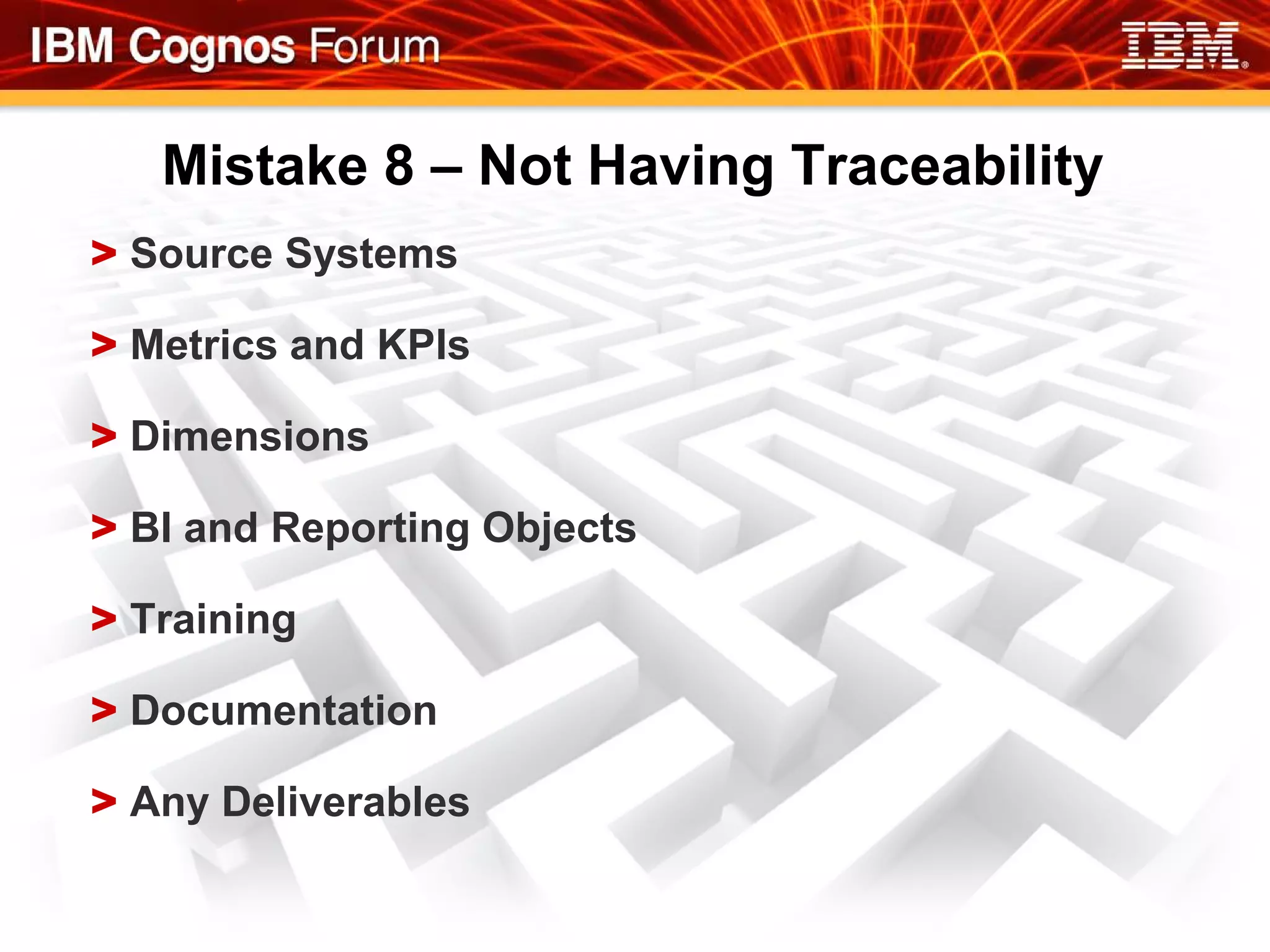 IBM Cognos Forum

IBM®

Mistake 8 – Not Having Traceability

> Source Systems

> Metrics and KPIs

> Dimensions

> BI and Reporting Objects

> Training

> Documentation

> Any Deliverables